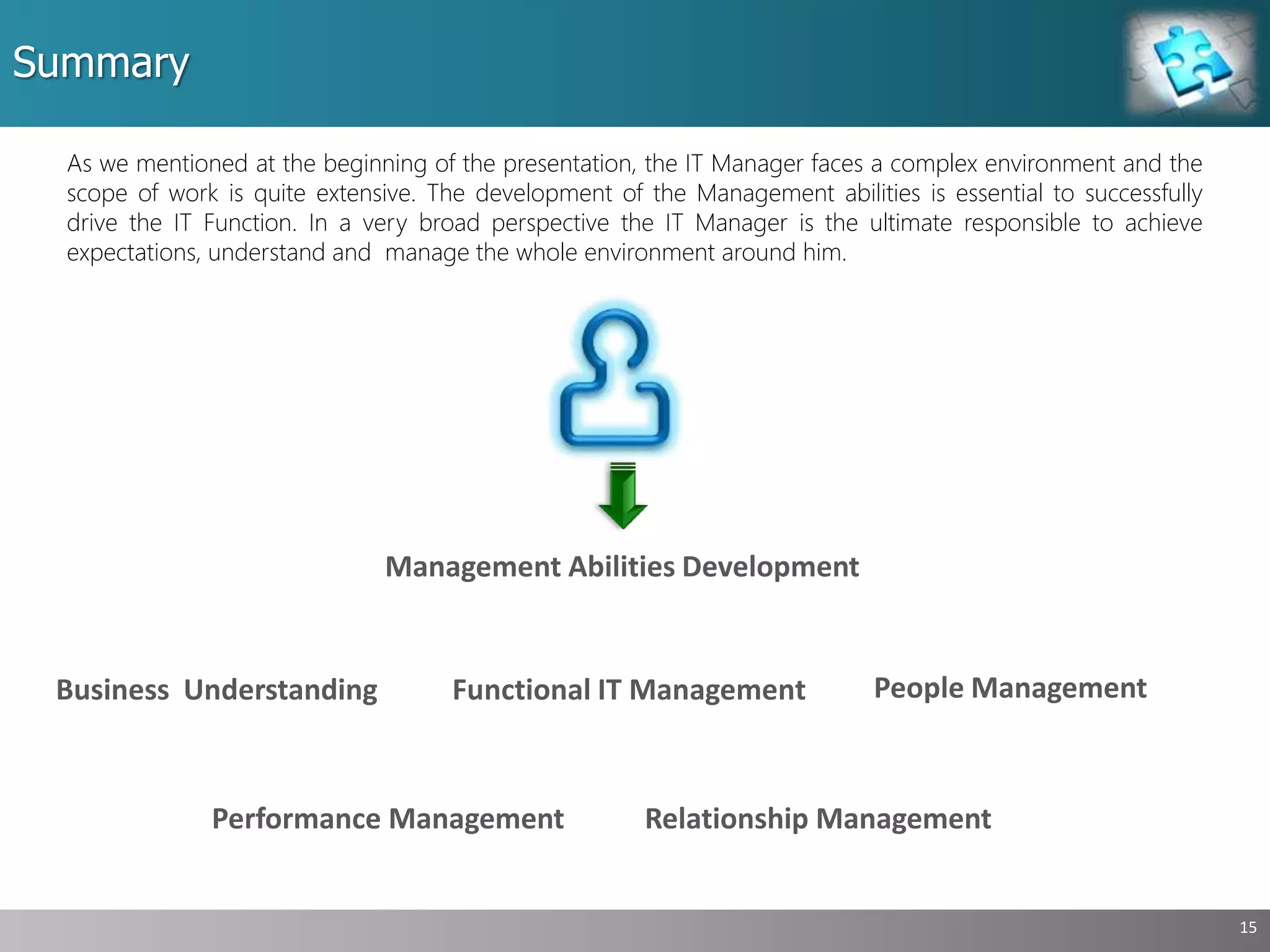 Summary

As we mentioned at the beginning of the presentation, the IT Manager faces a complex environment and the scope of work is quite extensive. The development of the Management abilities is essential to successfully drive the IT Function. In a very broad perspective the IT Manager is the ultimate responsible to achieve expectations, understand and manage the whole environment around him.

Management Abilities Development

Business Understanding

Functional IT Management

People Management

Performance Management

Relationship Management

15